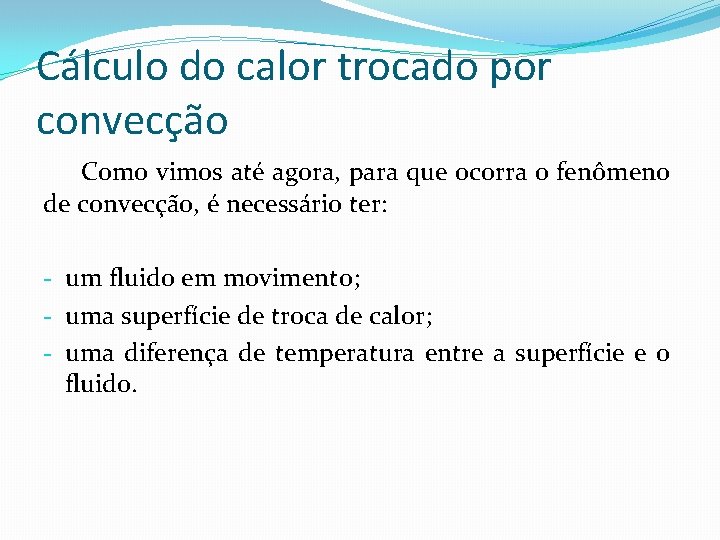 Cálculo do calor trocado por convecção

Como vimos até agora, para que ocorra o fenômeno de convecção, é necessário ter:

- um fluido em movimento;
- uma superfície de troca de calor;
- uma diferença de temperatura entre a superfície e o fluido.